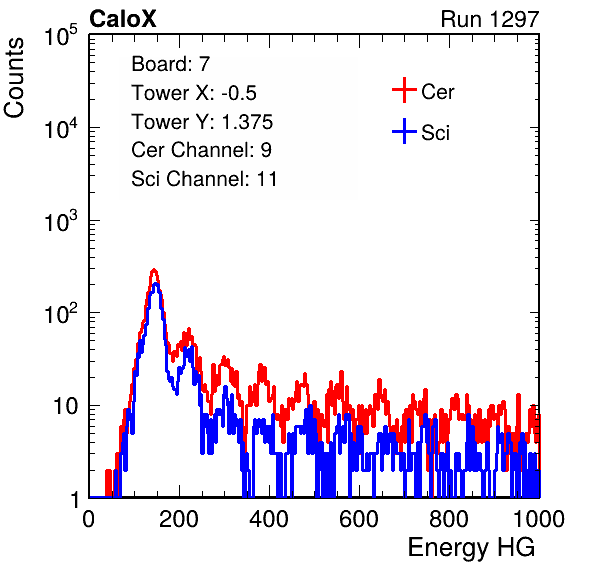 CaloX

Run 1297

Counts

$10^5$

$10^4$

$10^3$

$10^2$

10

1

Board: 7
Tower X: -0.5
Tower Y: 1.375
Cer Channel: 9
Sci Channel: 11

Cer

Sci

0 200 400 600 800 1000

Energy HG